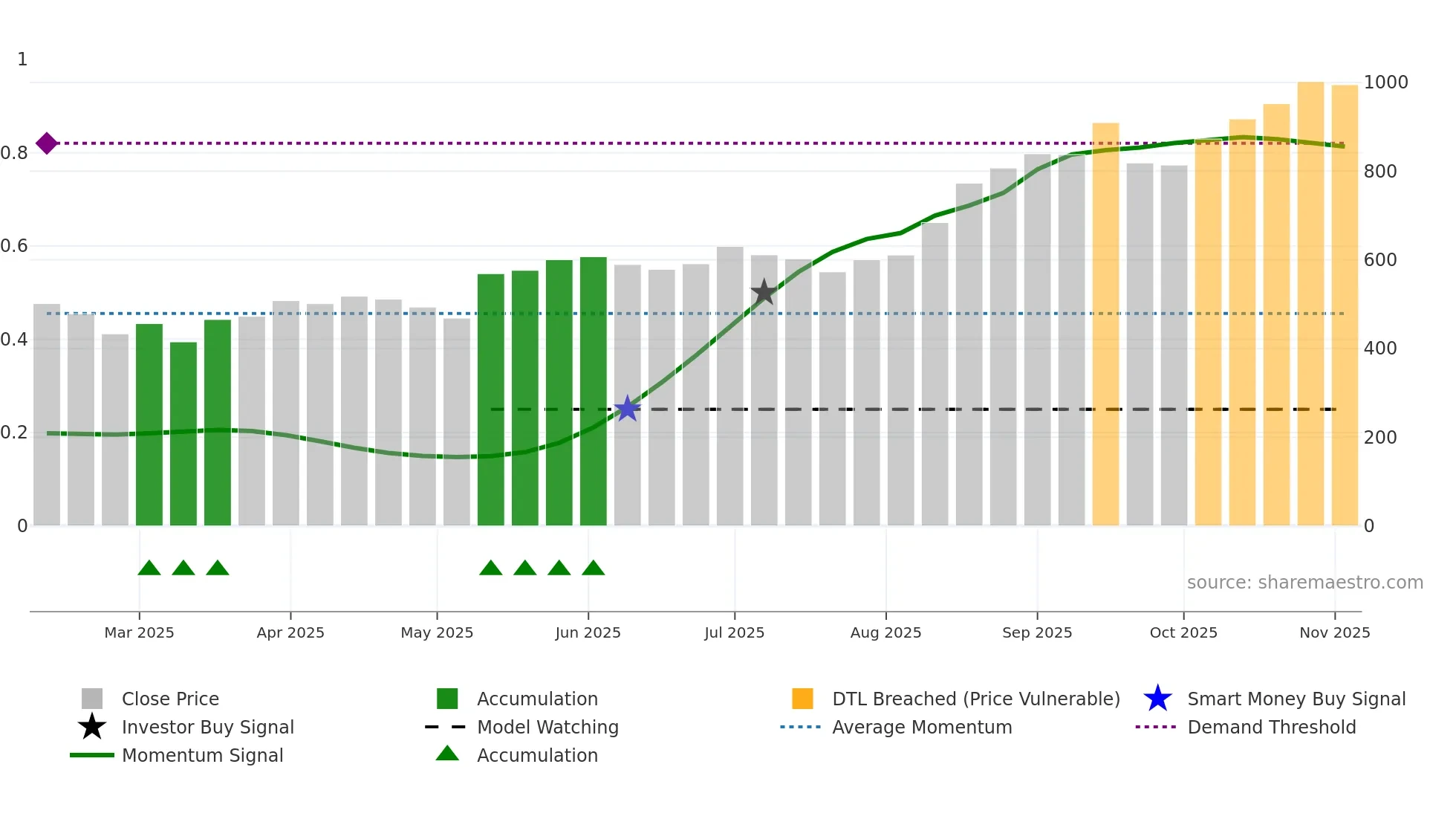 1
0.8
0.6
0.4
0.2
0

1000
800
600
400
200
0

source: sharemaestro.com

Mar 2025
Apr 2025
May 2025
Jun 2025
Jul 2025
Aug 2025
Sep 2025
Oct 2025
Nov 2025

Close Price
Investor Buy Signal
Momentum Signal
Accumulation
Model Watching
Accumulation
DTL Breached (Price Vulnerable)
Average Momentum
Smart Money Buy Signal
Demand Threshold